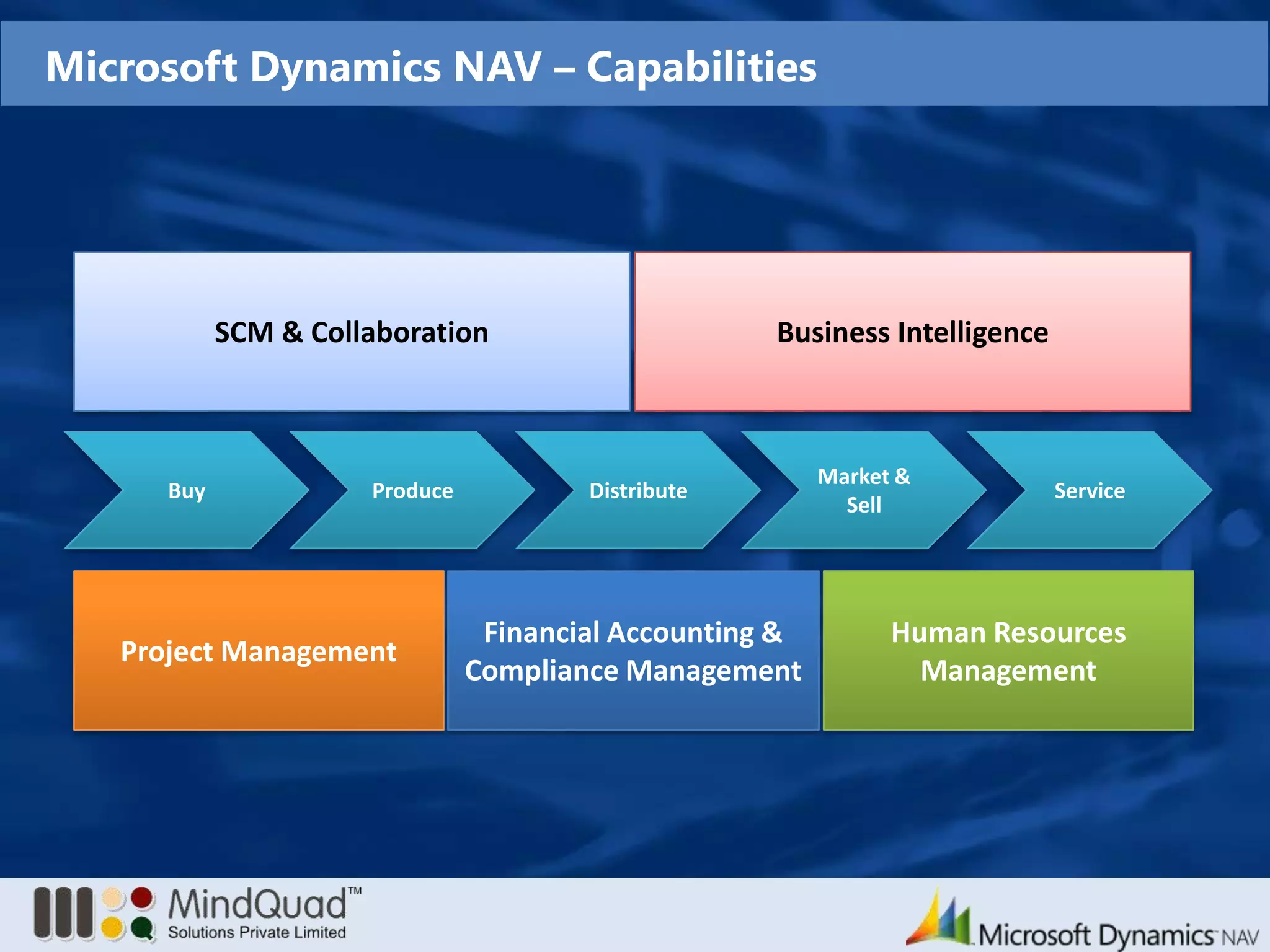 Microsoft Dynamics NAV – Capabilities

SCM & Collaboration

Business Intelligence

Buy

Produce

Distribute

Market & Sell

Service

Project Management

Financial Accounting & Compliance Management

Human Resources Management

MindQuad™
Solutions Private Limited

Microsoft Dynamics NAV